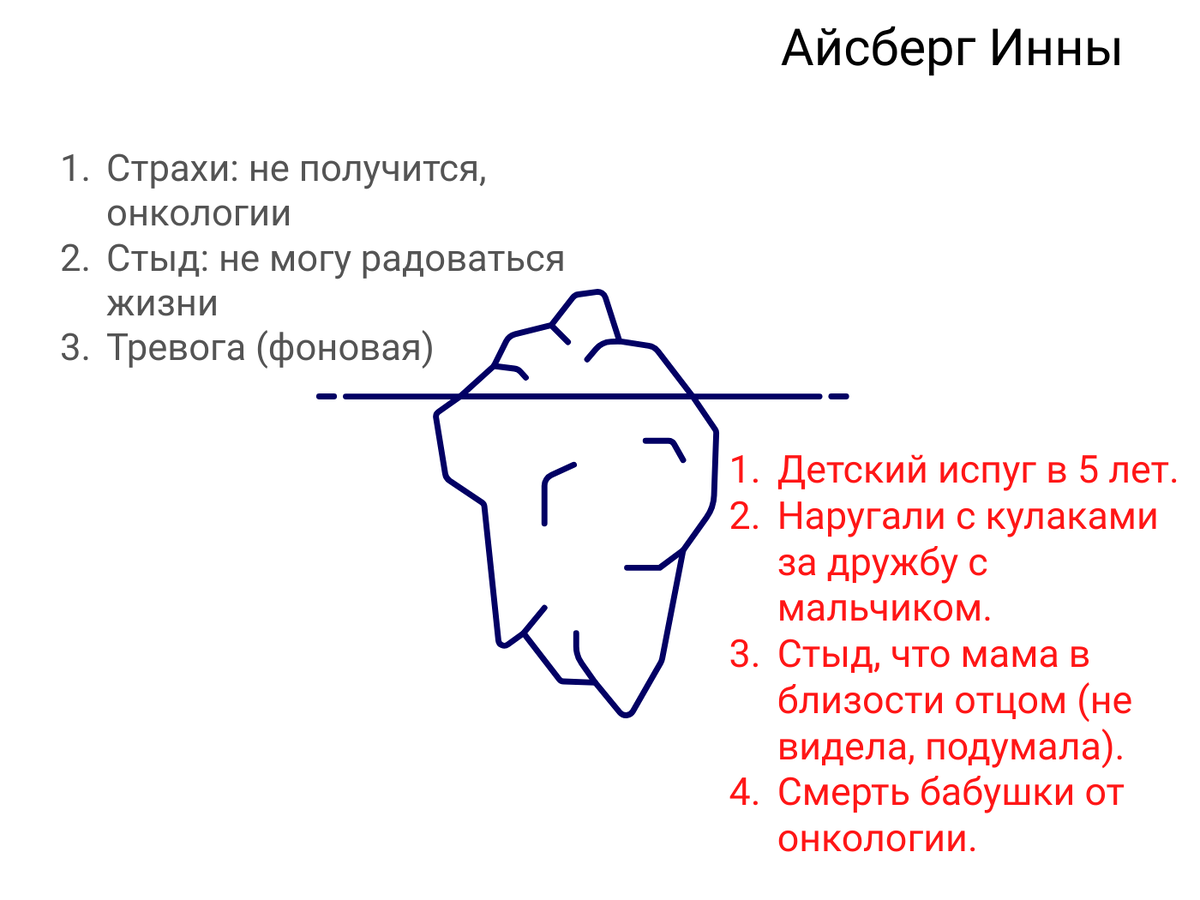 Айсберг Инны

1. Страхи: не получится, онкологии
2. Стыд: не могу радоваться жизни
3. Тревога (фоновая)

1. Детский испуг в 5 лет.
2. Наругали с кулаками за дружбу с мальчиком.
3. Стыд, что мама в близости отцом (не видела, подумала).
4. Смерть бабушки от онкологии.